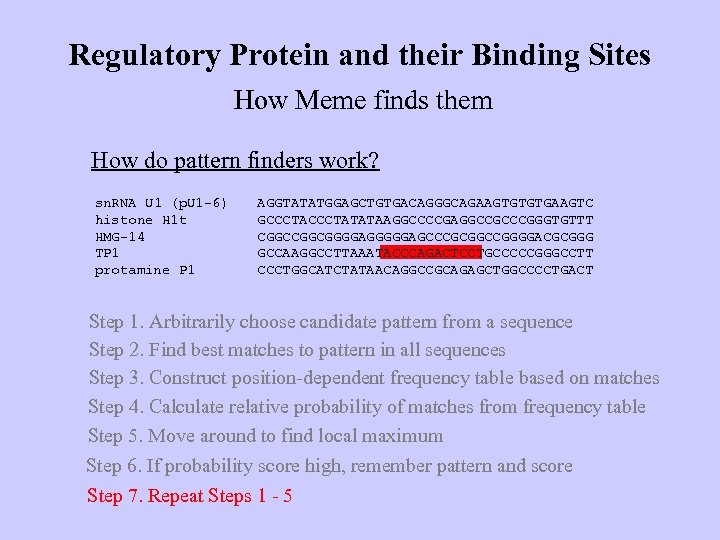 Regulatory Protein and their Binding Sites

How Meme finds them

How do pattern finders work?

| | |
|---|---|
| snRNA U1 (pU1-6) | AGGTATATGGAGCTGTGACAGGGCAGAAGTGTGTGAAGTC |
| histone H1t | GCCCTACCCTATATAAGGCCCCGAGGCCGCCCGGGTGTTT |
| HMG-14 | CGGCCGGCGGGGAGGGGGAGCCCGCGGCCGGGGACGCGGG |
| TP1 | GCCAAGGCCTTAAATACCCAGACTCCTGCCCCCGGGCCTT |
| protamine P1 | CCCTGGCATCTATAACAGGCCGCAGAGCTGGCCCCTGACT |

Step 1. Arbitrarily choose candidate pattern from a sequence

Step 2. Find best matches to pattern in all sequences

Step 3. Construct position-dependent frequency table based on matches

Step 4. Calculate relative probability of matches from frequency table

Step 5. Move around to find local maximum

Step 6. If probability score high, remember pattern and score

Step 7. Repeat Steps 1 - 5